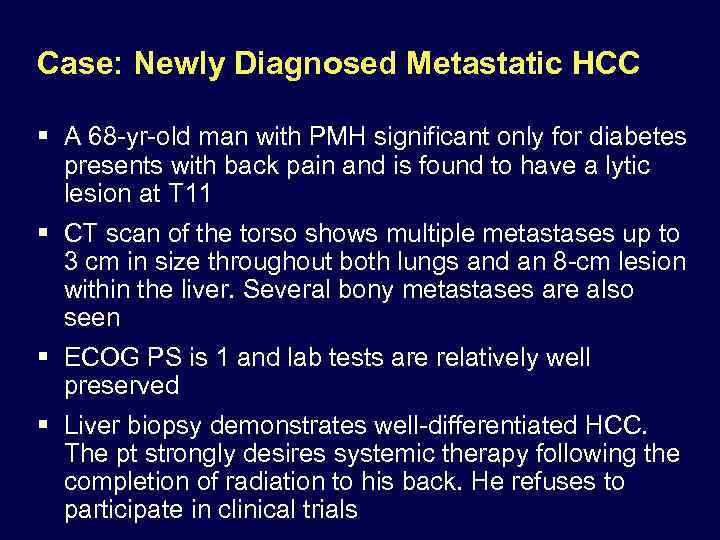 Case: Newly Diagnosed Metastatic HCC

▪ A 68-yr-old man with PMH significant only for diabetes presents with back pain and is found to have a lytic lesion at T11

▪ CT scan of the torso shows multiple metastases up to 3 cm in size throughout both lungs and an 8-cm lesion within the liver. Several bony metastases are also seen

▪ ECOG PS is 1 and lab tests are relatively well preserved

▪ Liver biopsy demonstrates well-differentiated HCC. The pt strongly desires systemic therapy following the completion of radiation to his back. He refuses to participate in clinical trials